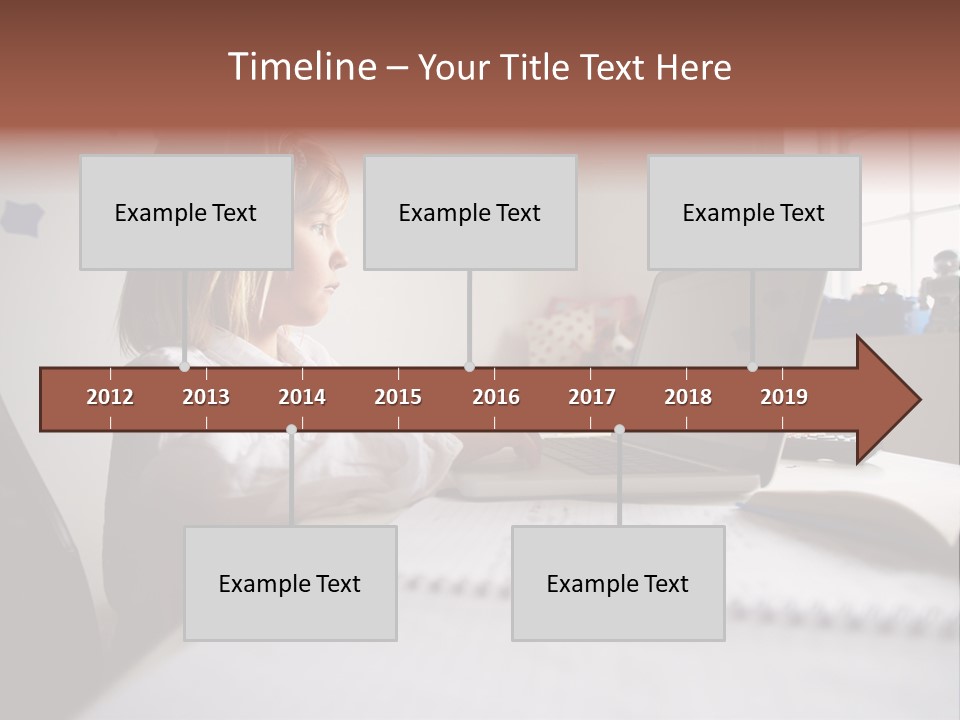 Timeline – Your Title Text Here

Example Text

Example Text

Example Text

2012 2013 2014 2015 2016 2017 2018 2019

Example Text

Example Text